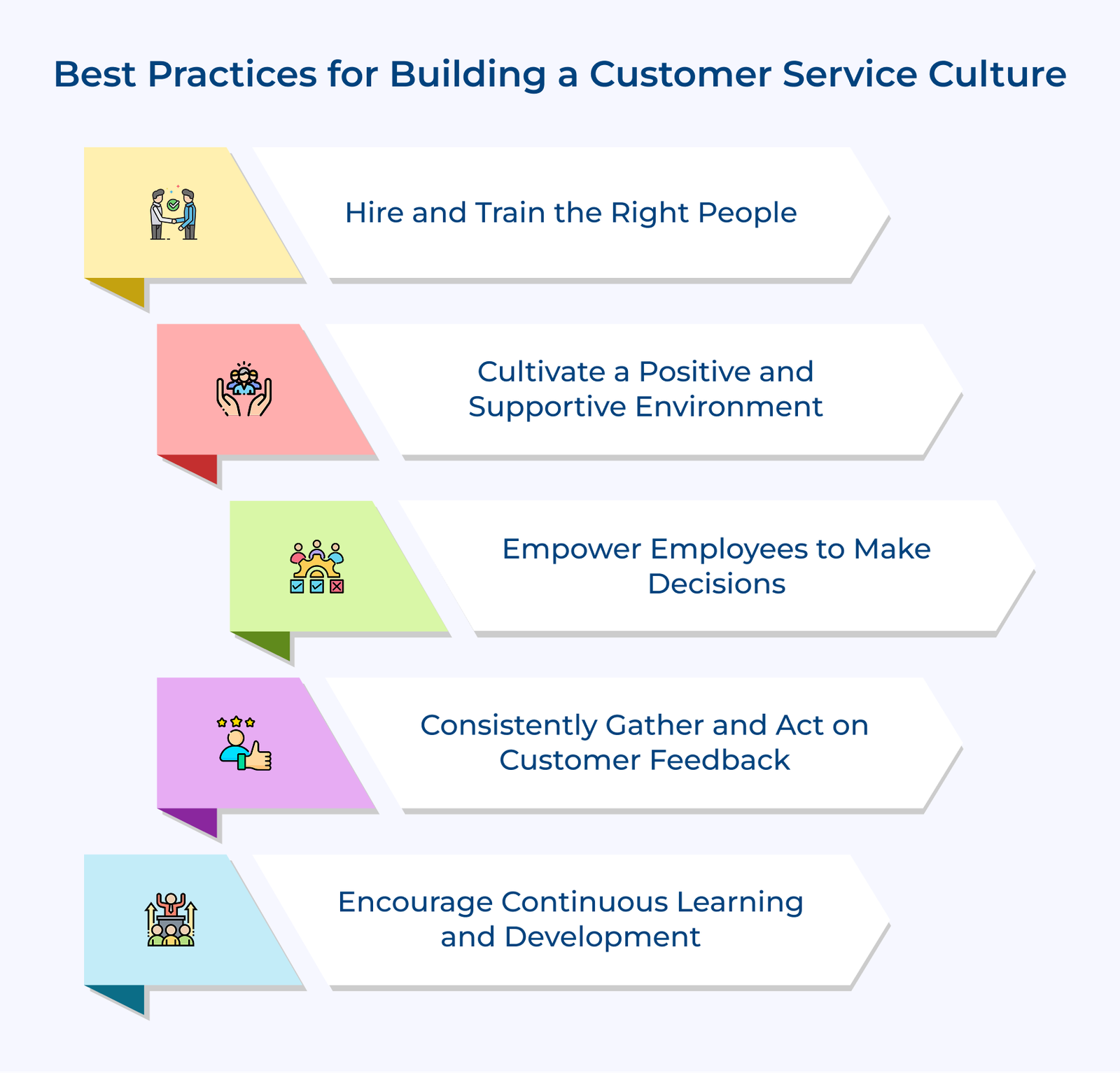 Best Practices for Building a Customer Service Culture

Hire and Train the Right People

Cultivate a Positive and Supportive Environment

Empower Employees to Make Decisions

Consistently Gather and Act on Customer Feedback

Encourage Continuous Learning and Development